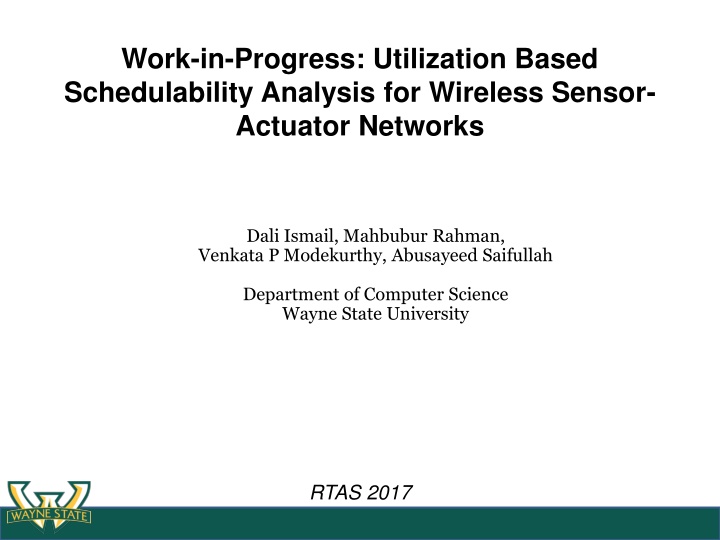 Work-in-Progress: Utilization Based Schedulability Analysis for Wireless Sensor-Actuator Networks

Dali Ismail, Mahbubur Rahman,
Venkata P Modekurthy, Abusayeed Saifullah

Department of Computer Science
Wayne State University

RTAS 2017

WAYNE STATE